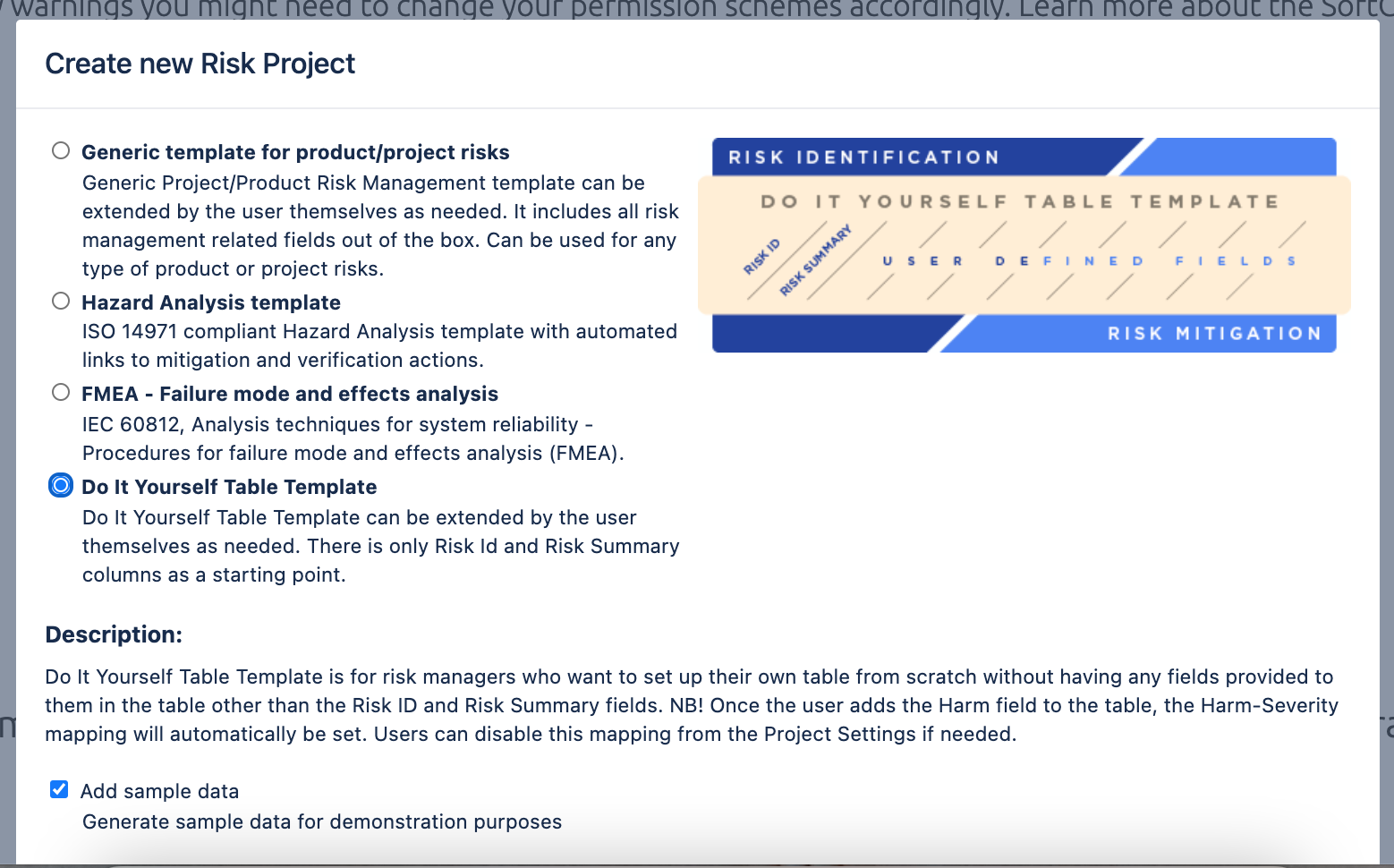 warnings you might need to change your permission schemes accordingly. Learn more about the Sort

Create new Risk Project

Generic template for product/project risks
Generic Project/Product Risk Management template can be extended by the user themselves as needed. It includes all risk management related fields out of the box. Can be used for any type of product or project risks.

Hazard Analysis template
ISO 14971 compliant Hazard Analysis template with automated links to mitigation and verification actions.

FMEA - Failure mode and effects analysis
IEC 60812, Analysis techniques for system reliability - Procedures for failure mode and effects analysis (FMEA).

Do It Yourself Table Template
Do It Yourself Table Template can be extended by the user themselves as needed. There is only Risk Id and Risk Summary columns as a starting point.

RISK IDENTIFICATION
DO IT YOURSELF TABLE TEMPLATE
RISK ID
RISK SUMMARY
USER DEFINED FIELDS
RISK MITIGATION

Description:

Do It Yourself Table Template is for risk managers who want to set up their own table from scratch without having any fields provided to them in the table other than the Risk ID and Risk Summary fields. NB! Once the user adds the Harm field to the table, the Harm-Severity mapping will automatically be set. Users can disable this mapping from the Project Settings if needed.

Add sample data
Generate sample data for demonstration purposes